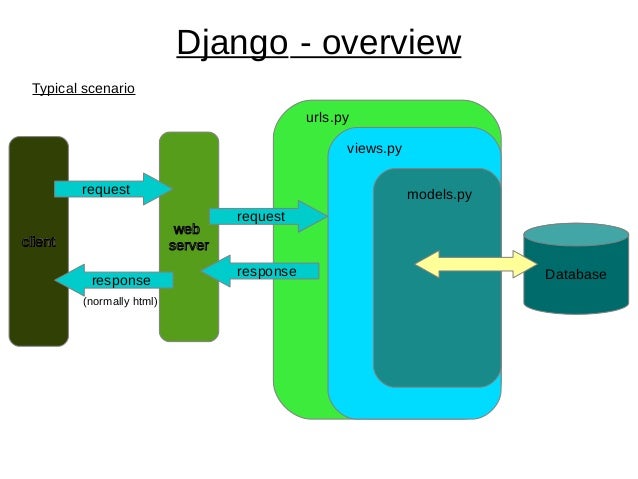 Django - overview

Typical scenario

client

request

response

(normally html)

web server

request

response

urls.py

views.py

models.py

Database